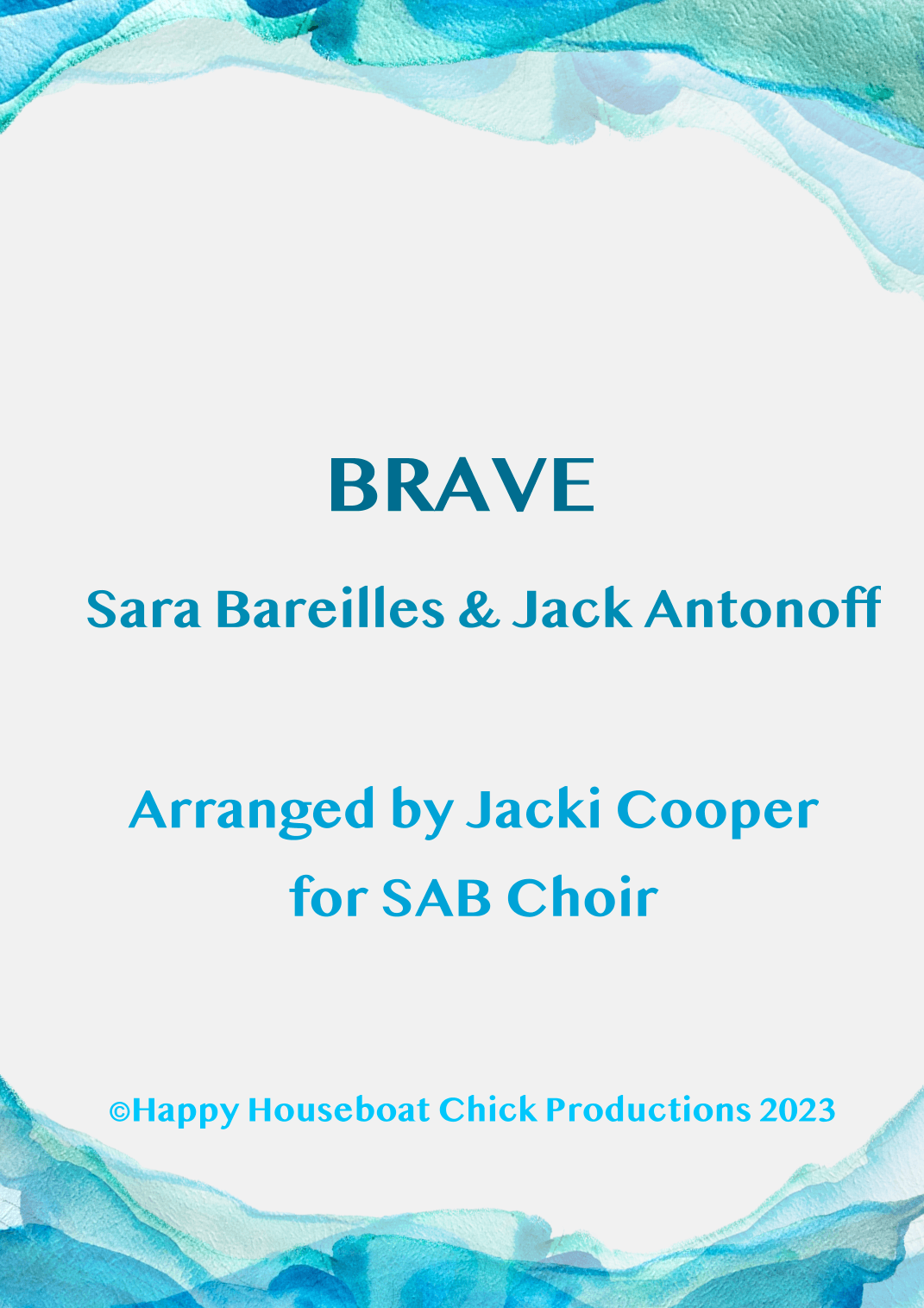 BRAVE

Sara Bareilles & Jack Antonoff

Arranged by Jacki Cooper
for SAB Choir

©Happy Houseboat Chick Productions 2023